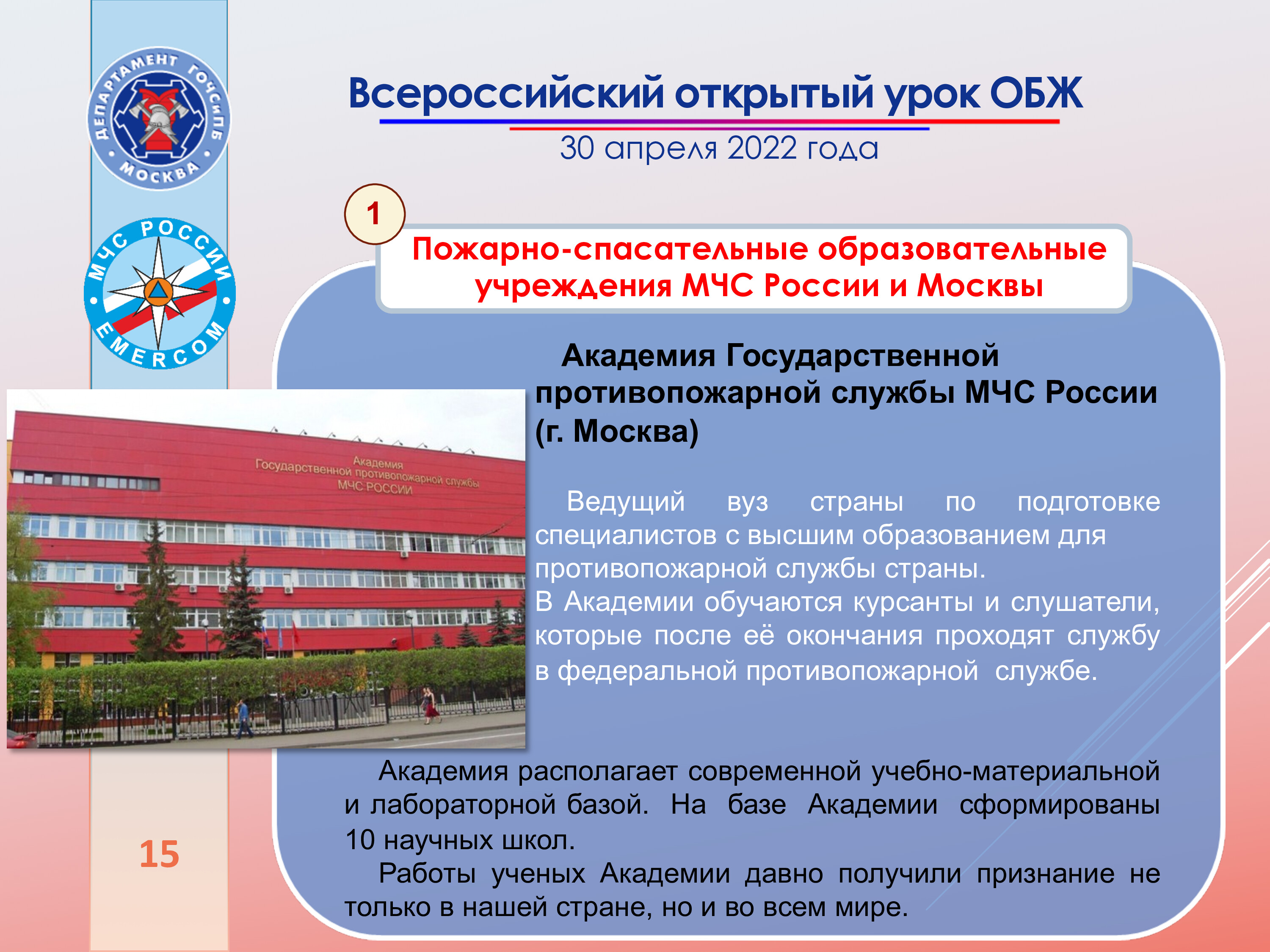 ДЕПАРТАМЕНТ ГОЧСиПБ МОСКВА

МЧС РОССИИ EMERCOM

Всероссийский открытый урок ОБЖ
30 апреля 2022 года

1

Пожарно-спасательные образовательные учреждения МЧС России и Москвы

Академия Государственной противопожарной службы МЧС России (г. Москва)

Академия Государственной противопожарной службы МЧС РОССИИ

Ведущий вуз страны по подготовке специалистов с высшим образованием для противопожарной службы страны.
В Академии обучаются курсанты и слушатели, которые после её окончания проходят службу в федеральной противопожарной службе.

Академия располагает современной учебно-материальной и лабораторной базой. На базе Академии сформированы 10 научных школ.
Работы ученых Академии давно получили признание не только в нашей стране, но и во всем мире.

15